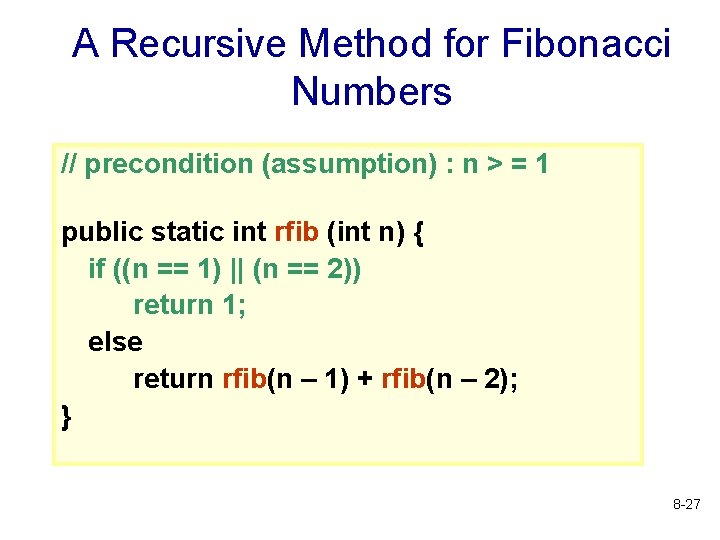 A Recursive Method for Fibonacci Numbers

// precondition (assumption) : n > = 1

public static int rfib (int n) {
  if ((n == 1) || (n == 2))
    return 1;
  else
    return rfib(n – 1) + rfib(n – 2);
}

8-27